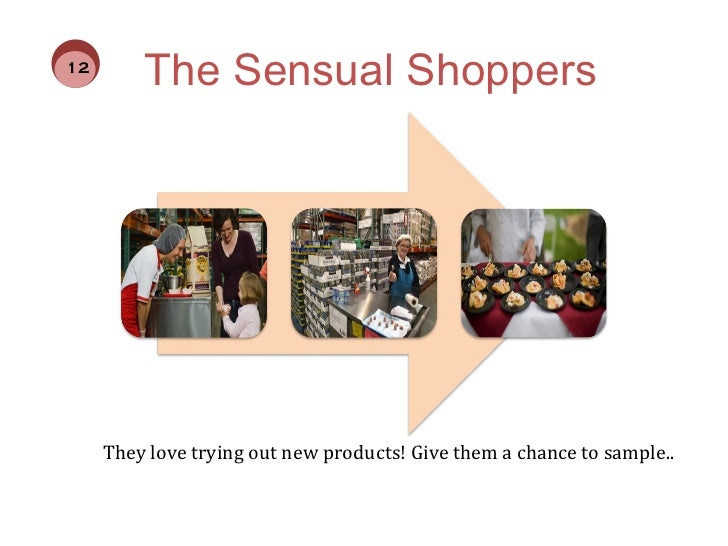 12

The Sensual Shoppers

They love trying out new products! Give them a chance to sample..